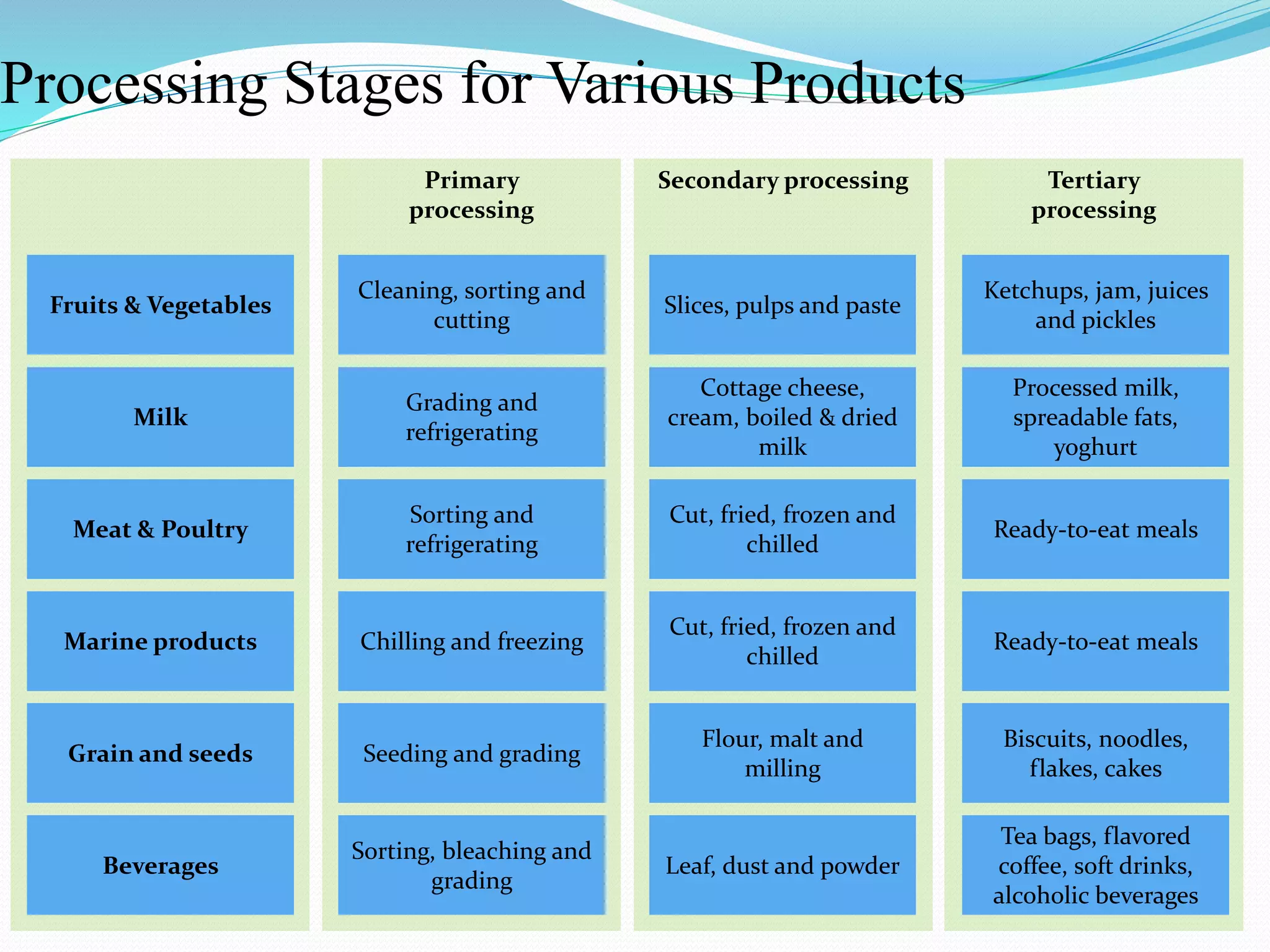 Processing Stages for Various Products

| | Primary processing | Secondary processing | Tertiary processing |
|---|---|---|---|
| Fruits & Vegetables | Cleaning, sorting and cutting | Slices, pulps and paste | Ketchups, jam, juices and pickles |
| Milk | Grading and refrigerating | Cottage cheese, cream, boiled & dried milk | Processed milk, spreadable fats, yoghurt |
| Meat & Poultry | Sorting and refrigerating | Cut, fried, frozen and chilled | Ready-to-eat meals |
| Marine products | Chilling and freezing | Cut, fried, frozen and chilled | Ready-to-eat meals |
| Grain and seeds | Seeding and grading | Flour, malt and milling | Biscuits, noodles, flakes, cakes |
| Beverages | Sorting, bleaching and grading | Leaf, dust and powder | Tea bags, flavored coffee, soft drinks, alcoholic beverages |